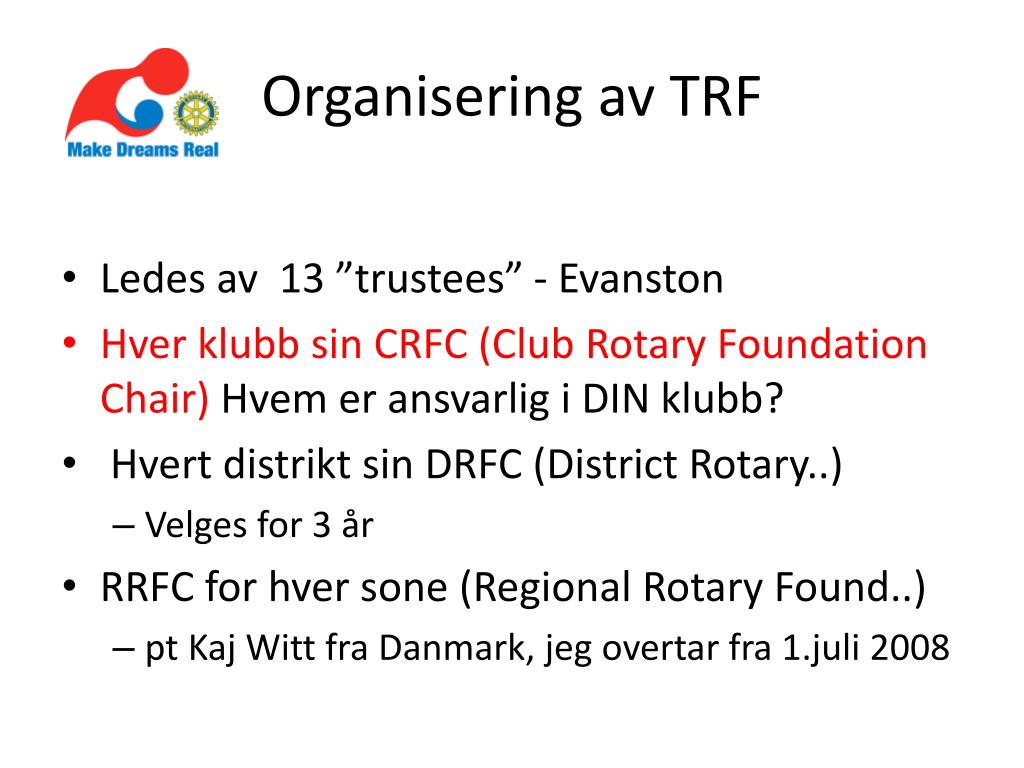 Make Dreams Real

Organisering av TRF

• Ledes av 13 ”trustees” - Evanston
• Hver klubb sin CRFC (Club Rotary Foundation Chair) Hvem er ansvarlig i DIN klubb?
• Hvert distrikt sin DRFC (District Rotary..)
– Velges for 3 år
• RRFC for hver sone (Regional Rotary Found..)
– pt Kaj Witt fra Danmark, jeg overtar fra 1.juli 2008